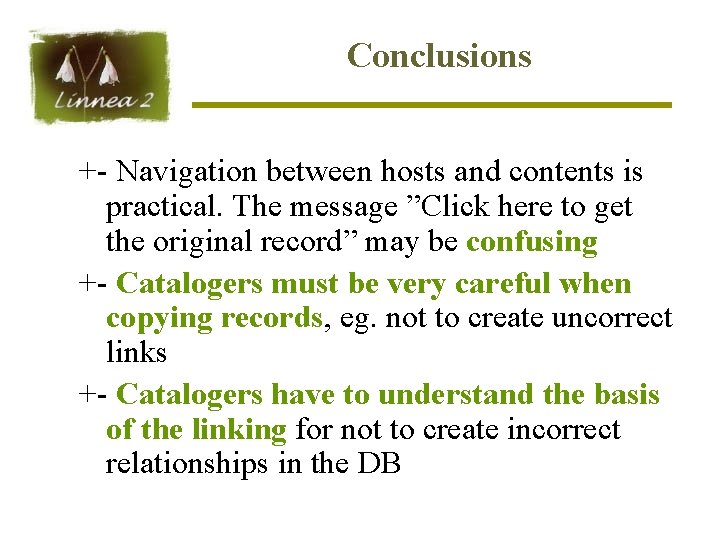 Linnea 2

Conclusions

+- Navigation between hosts and contents is practical. The message ”Click here to get the original record” may be confusing

+- Catalogers must be very careful when copying records, eg. not to create uncorrect links

+- Catalogers have to understand the basis of the linking for not to create incorrect relationships in the DB